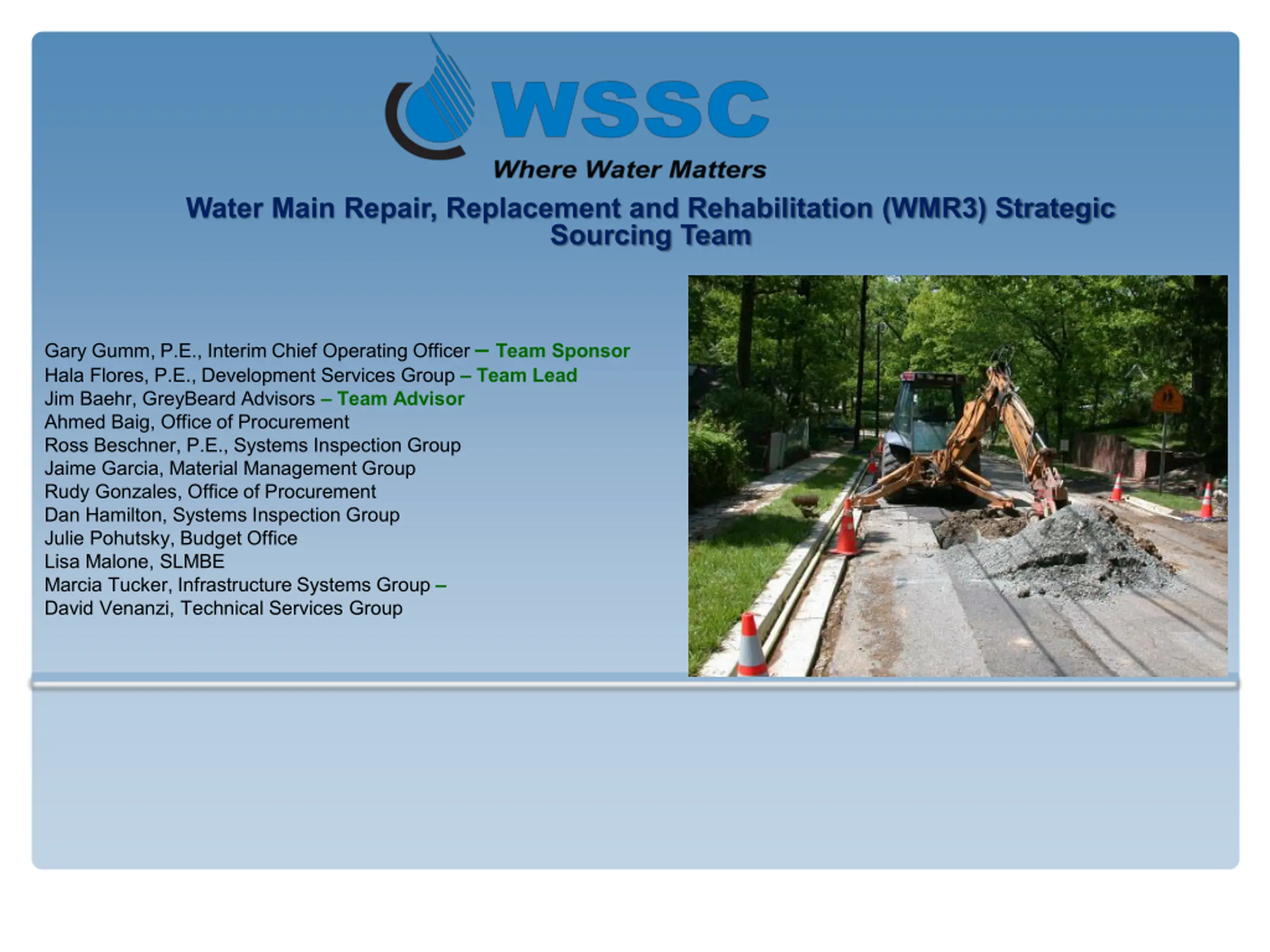 WSSC
Where Water Matters

Water Main Repair, Replacement and Rehabilitation (WMR3) Strategic Sourcing Team

Gary Gumm, P.E., Interim Chief Operating Officer – Team Sponsor
Hala Flores, P.E., Development Services Group – Team Lead
Jim Baehr, GreyBeard Advisors – Team Advisor
Ahmed Baig, Office of Procurement
Ross Beschner, P.E., Systems Inspection Group
Jaime Garcia, Material Management Group
Rudy Gonzales, Office of Procurement
Dan Hamilton, Systems Inspection Group
Julie Pohutsky, Budget Office
Lisa Malone, SLMBE
Marcia Tucker, Infrastructure Systems Group –
David Venanzi, Technical Services Group